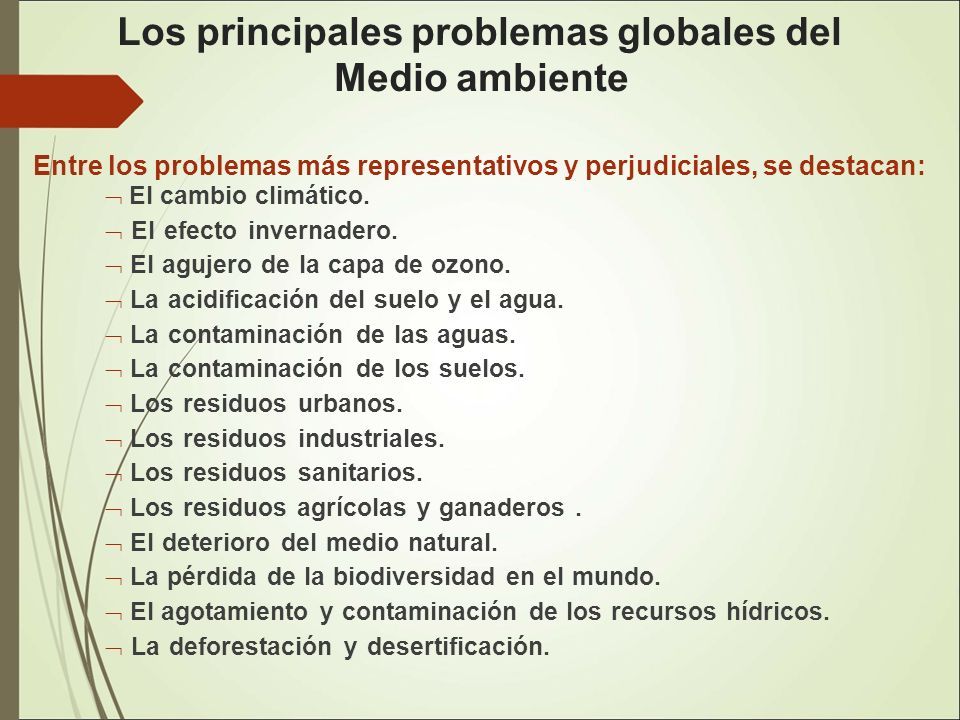 Los principales problemas globales del Medio ambiente

Entre los problemas más representativos y perjudiciales, se destacan:

¬ El cambio climático.
¬ El efecto invernadero.
¬ El agujero de la capa de ozono.
¬ La acidificación del suelo y el agua.
¬ La contaminación de las aguas.
¬ La contaminación de los suelos.
¬ Los residuos urbanos.
¬ Los residuos industriales.
¬ Los residuos sanitarios.
¬ Los residuos agrícolas y ganaderos .
¬ El deterioro del medio natural.
¬ La pérdida de la biodiversidad en el mundo.
¬ El agotamiento y contaminación de los recursos hídricos.
¬ La deforestación y desertificación.